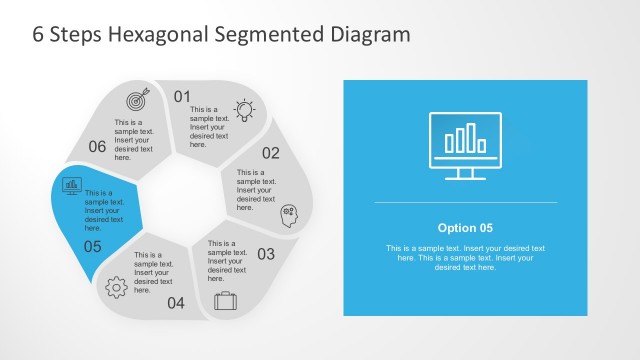 6 Steps Hexagonal Segmented Diagram

01
This is a sample text. Insert your desired text here.

02
This is a sample text. Insert your desired text here.

03
This is a sample text. Insert your desired text here.

04
This is a sample text. Insert your desired text here.

05
This is a sample text. Insert your desired text here.

06
This is a sample text. Insert your desired text here.

Option 05

This is a sample text. Insert your desired text here. This is a sample text. Insert your desired text here.